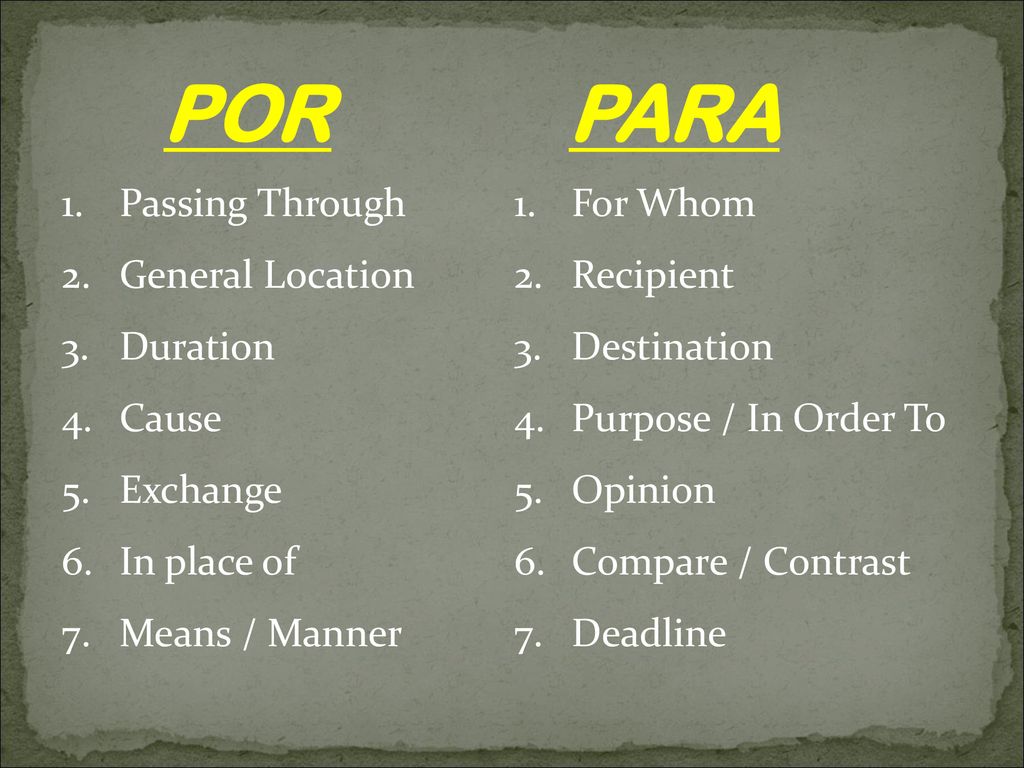 POR

1. Passing Through
2. General Location
3. Duration
4. Cause
5. Exchange
6. In place of
7. Means / Manner

PARA

1. For Whom
2. Recipient
3. Destination
4. Purpose / In Order To
5. Opinion
6. Compare / Contrast
7. Deadline